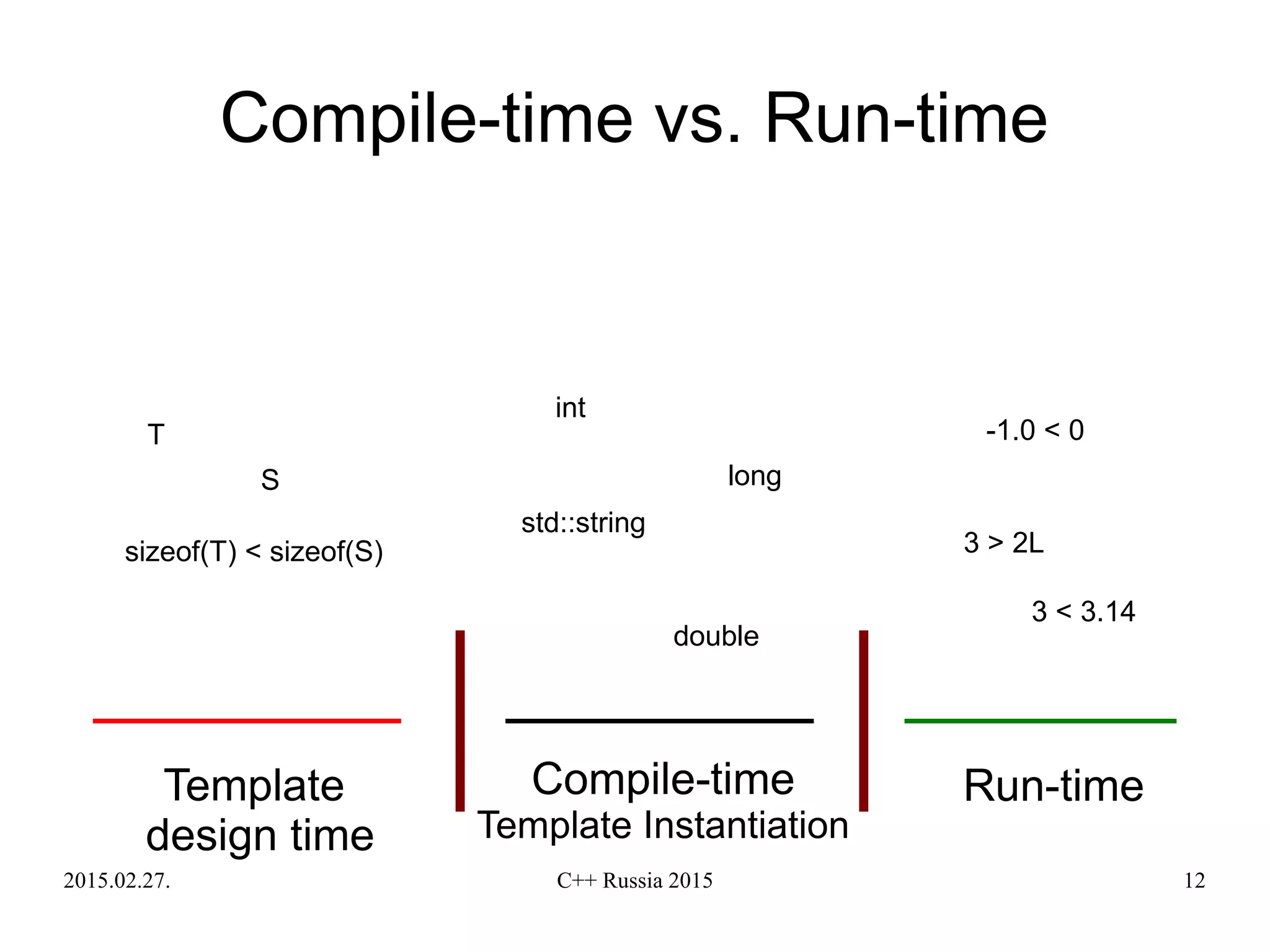 Compile-time vs. Run-time

T

S

sizeof(T) < sizeof(S)

int

long

std::string

double

-1.0 < 0

3 > 2L

3 < 3.14

Template design time

Compile-time
Template Instantiation

Run-time

2015.02.27.

C++ Russia 2015

12